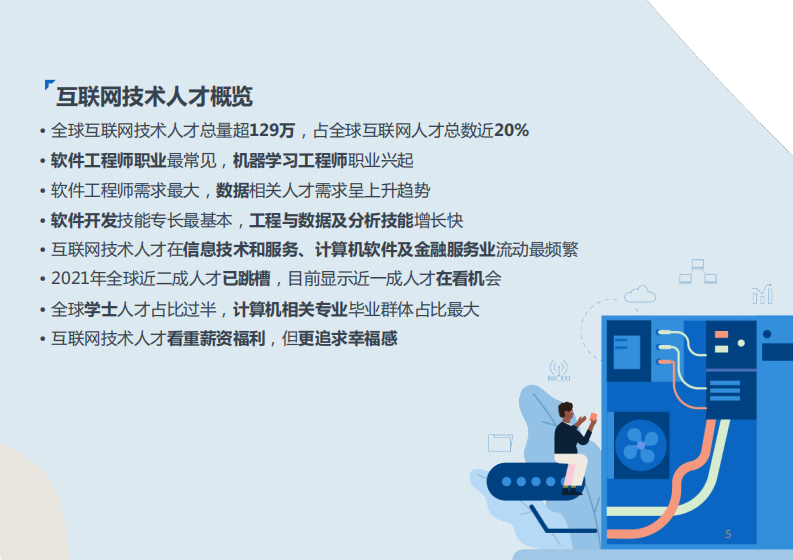 互联网技术人才概览

• 全球互联网技术人才总量超129万，占全球互联网人才总数近20%
• 软件工程师职业最常见，机器学习工程师职业兴起
• 软件工程师需求最大，数据相关人才需求呈上升趋势
• 软件开发技能专长最基本，工程与数据及分析技能增长快
• 互联网技术人才在信息技术和服务、计算机软件及金融服务业流动最频繁
• 2021年全球近二成人才已跳槽，目前显示近一成人才在看机会
• 全球学士人才占比过半，计算机相关专业毕业群体占比最大
• 互联网技术人才看重薪资福利，但更追求幸福感

5